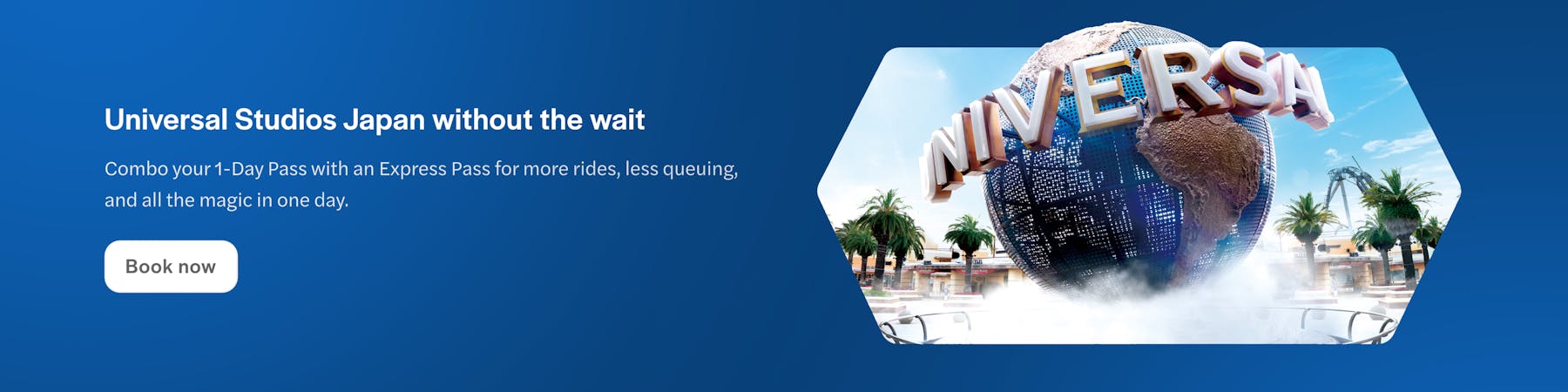 Universal Studios Japan without the wait

Combo your 1-Day Pass with an Express Pass for more rides, less queuing, and all the magic in one day.

Book now

NIVERSA